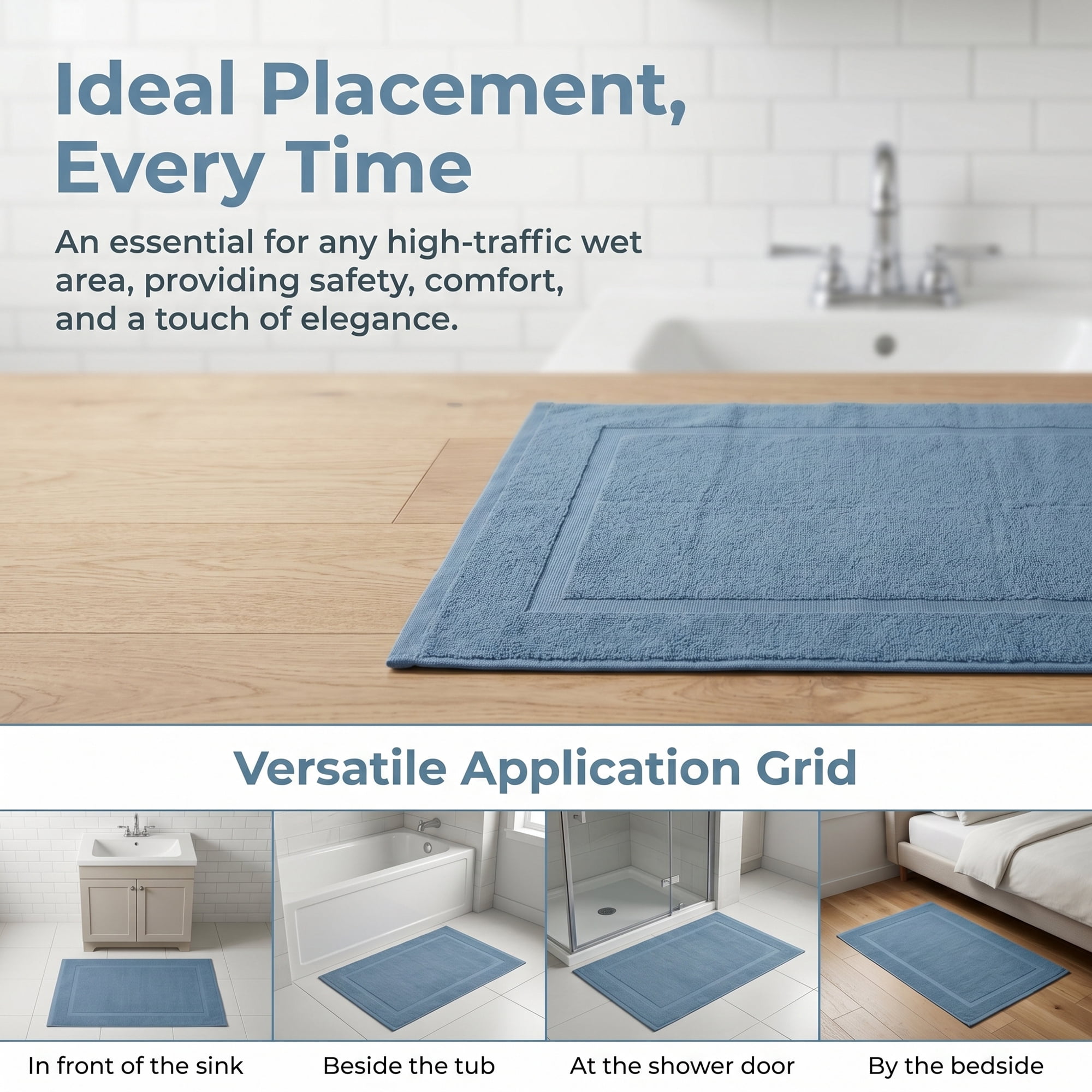 Ideal Placement, Every Time

An essential for any high-traffic wet area, providing safety, comfort, and a touch of elegance.

Versatile Application Grid

In front of the sink

Beside the tub

At the shower door

By the bedside